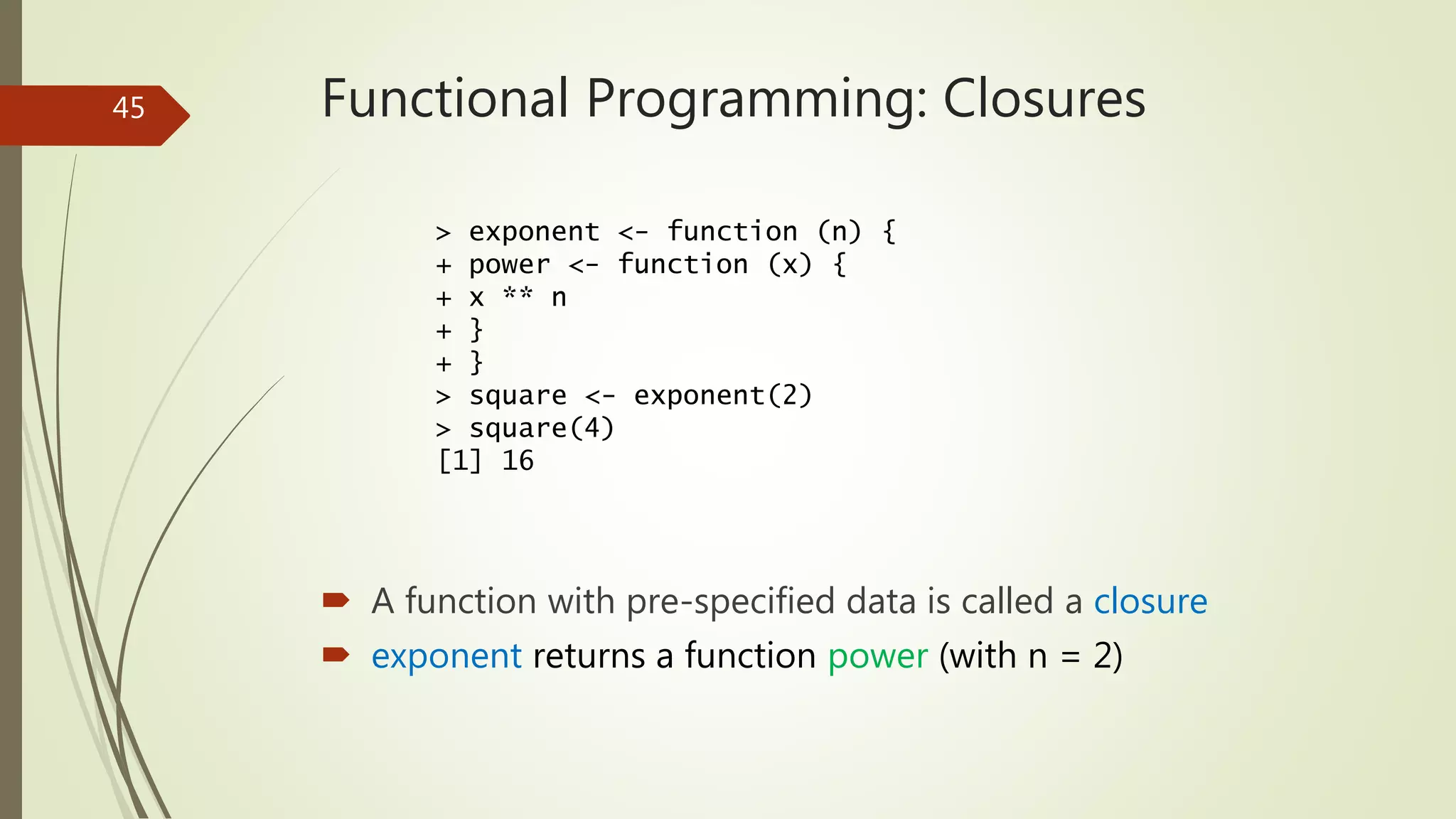 45

Functional Programming: Closures

> exponent <- function (n) {
+ power <- function (x) {
+ x ** n
+ }
+ }
> square <- exponent(2)
> square(4)
[1] 16

A function with pre-specified data is called a closure

exponent returns a function power (with n = 2)